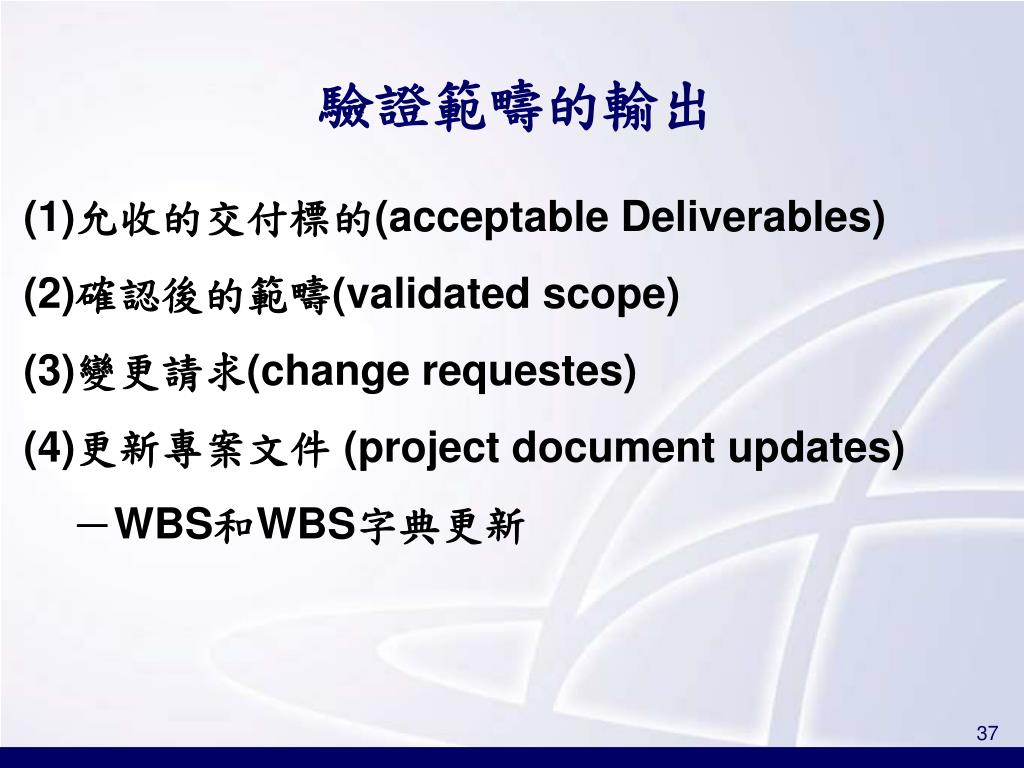 驗證範疇的輸出

(1)允收的交付標的(acceptable Deliverables)

(2)確認後的範疇(validated scope)

(3)變更請求(change requestes)

(4)更新專案文件 (project document updates)

－WBS和WBS字典更新

37